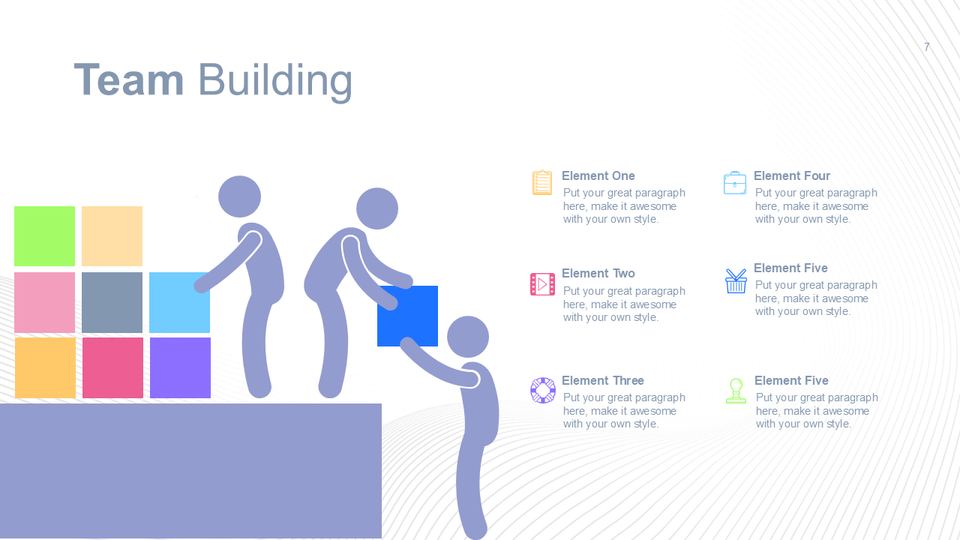 7

Team Building

Element One
Put your great paragraph here, make it awesome with your own style.

Element Two
Put your great paragraph here, make it awesome with your own style.

Element Three
Put your great paragraph here, make it awesome with your own style.

Element Four
Put your great paragraph here, make it awesome with your own style.

Element Five
Put your great paragraph here, make it awesome with your own style.

Element Five
Put your great paragraph here, make it awesome with your own style.